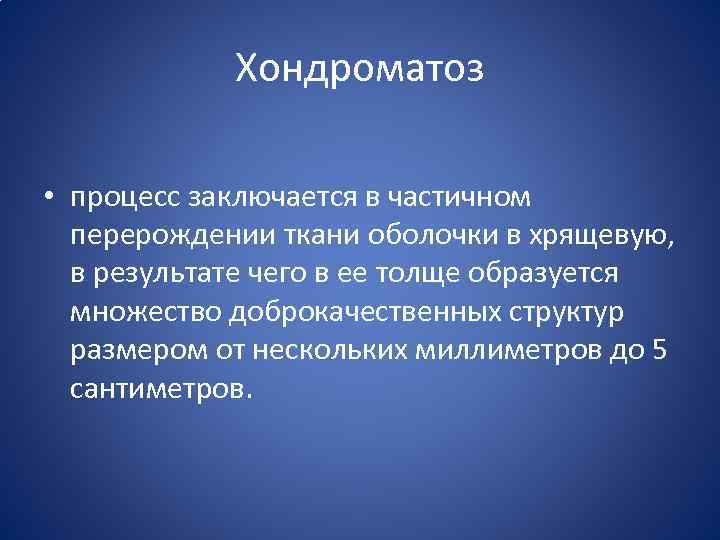 Хондроматоз

• процесс заключается в частичном перерождении ткани оболочки в хрящевую, в результате чего в ее толще образуется множество доброкачественных структур размером от нескольких миллиметров до 5 сантиметров.